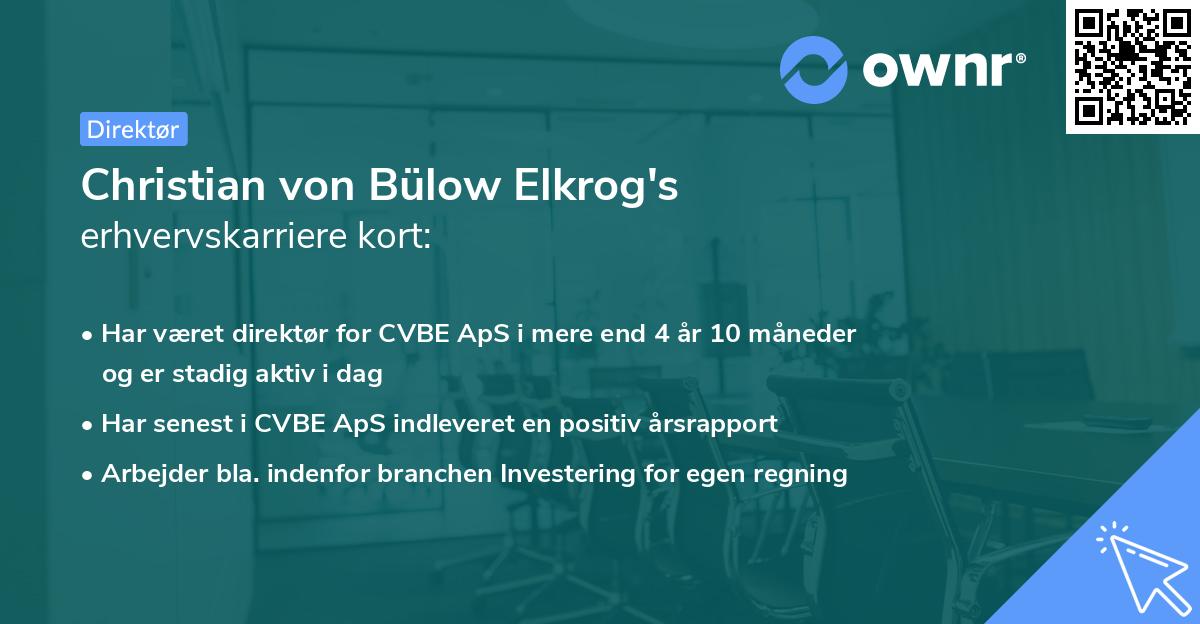 ownr®

Direktør

Christian von Bülow Elkrog's erhvervskarriere kort:

• Har været direktør for CVBE ApS i mere end 4 år 10 måneder og er stadig aktiv i dag

• Har senest i CVBE ApS indleveret en positiv årsrapport

• Arbejder bla. indenfor branchen Investering for egen regning